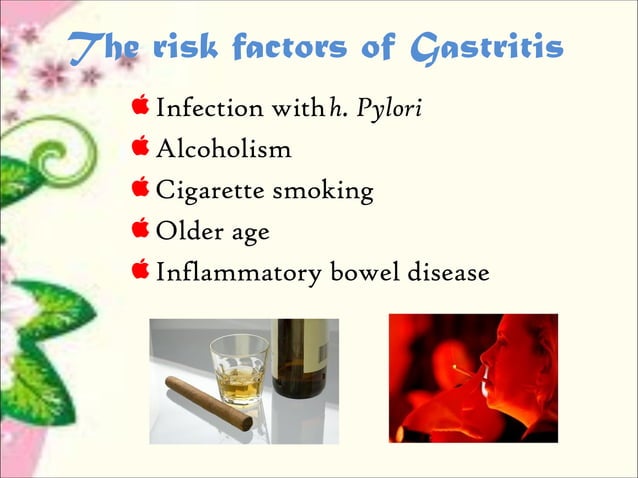 The risk factors of Gastritis

Infection with h. Pylori
Alcoholism
Cigarette smoking
Older age
Inflammatory bowel disease